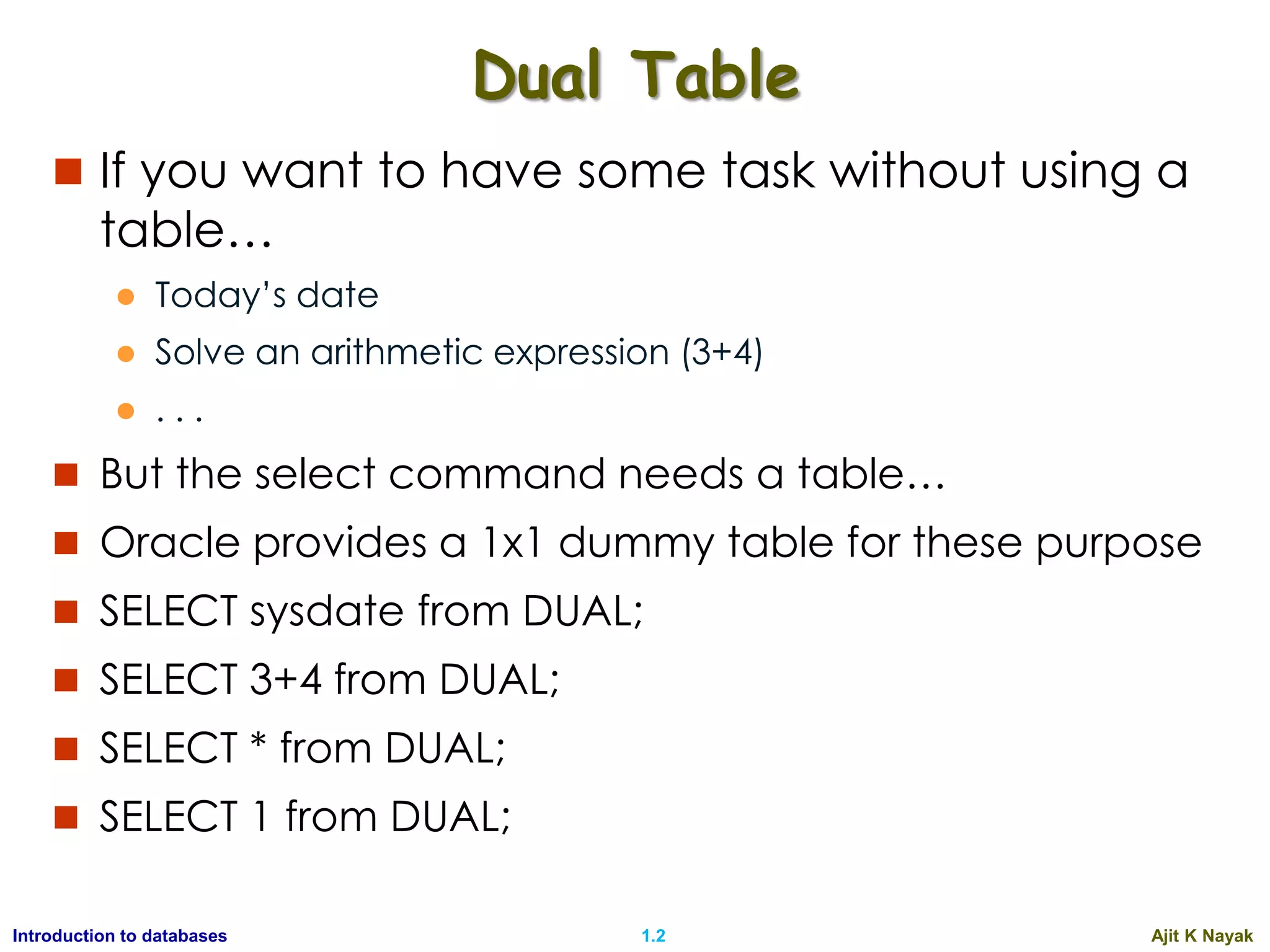 Dual Table

If you want to have some task without using a table…

Today's date

Solve an arithmetic expression (3+4)

. . .

But the select command needs a table…

Oracle provides a 1x1 dummy table for these purpose

SELECT sysdate from DUAL;

SELECT 3+4 from DUAL;

SELECT * from DUAL;

SELECT 1 from DUAL;

Introduction to databases 1.2 Ajit K Nayak